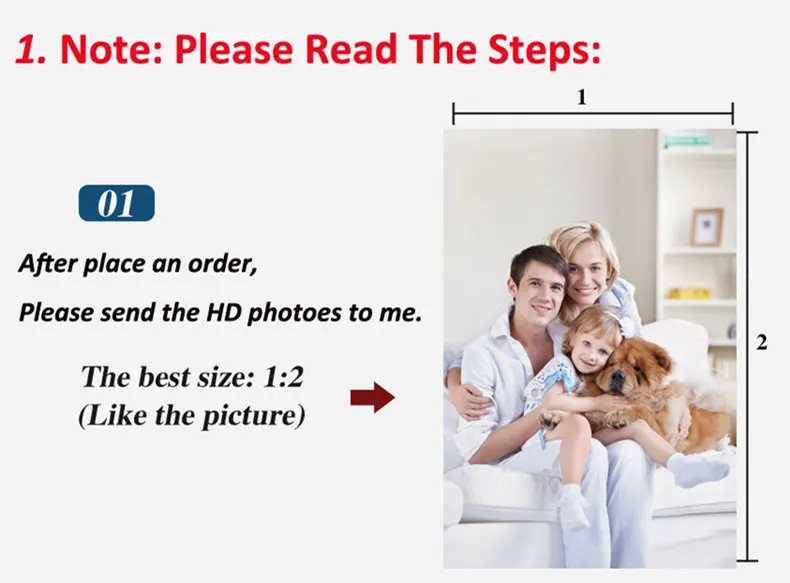 1. Note: Please Read The Steps:

01

After place an order,

Please send the HD photoes to me.

The best size: 1:2
(Like the picture)

1

2